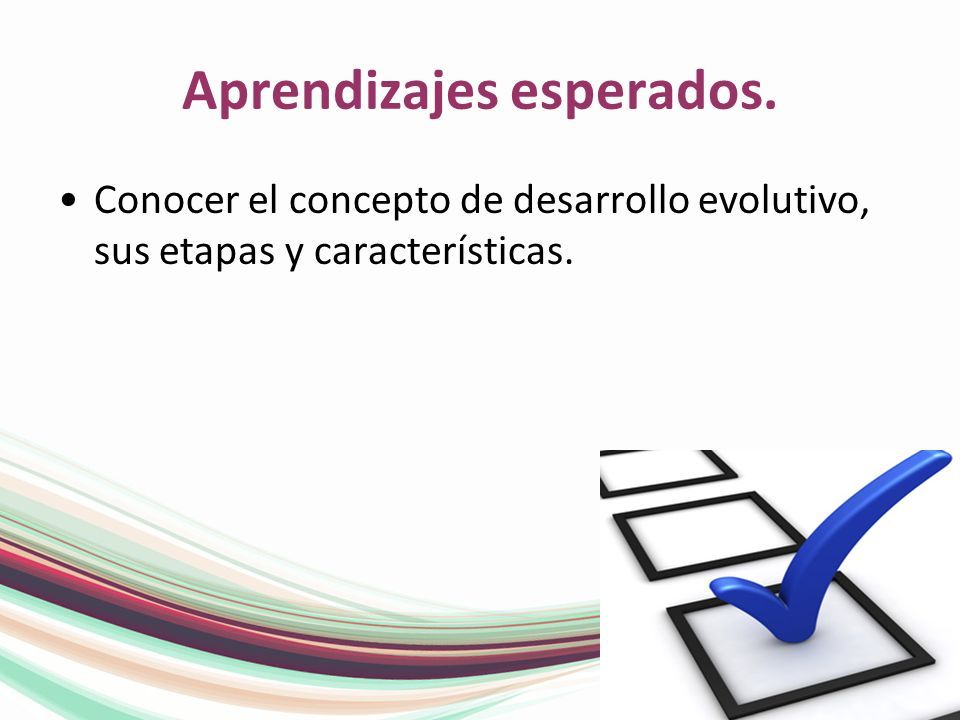 Aprendizajes esperados.

• Conocer el concepto de desarrollo evolutivo, sus etapas y características.